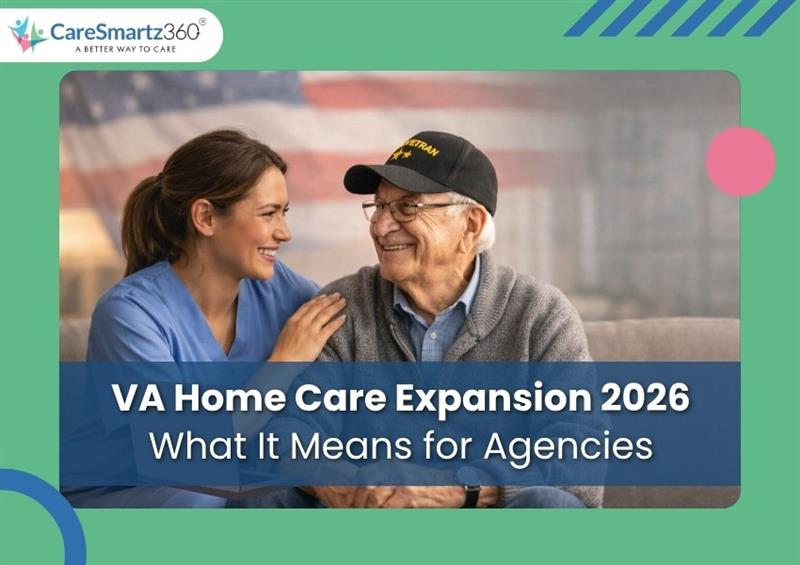 CareSmartz360®
A BETTER WAY TO CARE

VETRAN

VA Home Care Expansion 2026
What It Means for Agencies